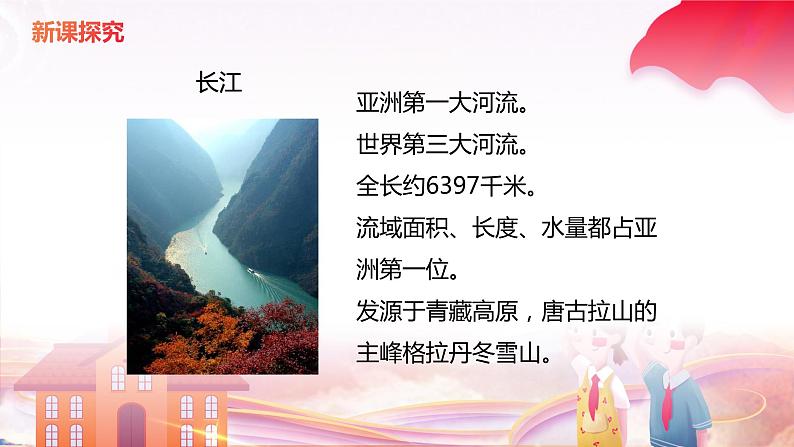 新课探究

长江

亚洲第一大河流。
世界第三大河流。
全长约6397千米。
流域面积、长度、水量都占亚洲第一位。
发源于青藏高原，唐古拉山的主峰格拉丹冬雪山。